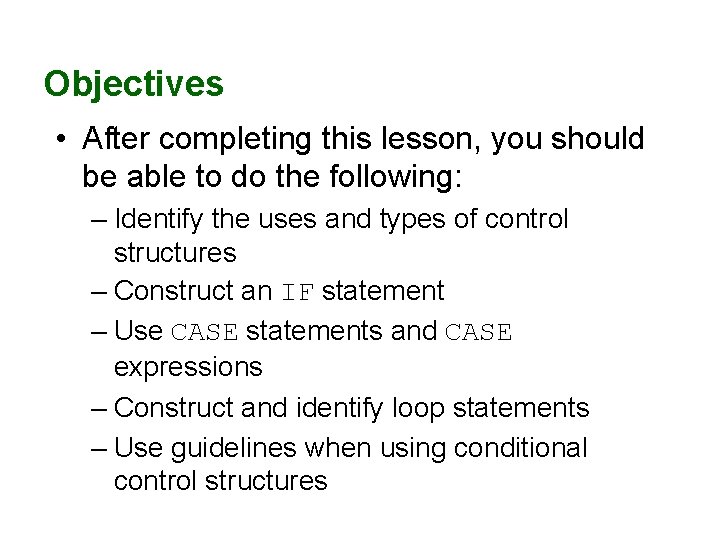 Objectives

• After completing this lesson, you should be able to do the following:
– Identify the uses and types of control structures
– Construct an IF statement
– Use CASE statements and CASE expressions
– Construct and identify loop statements
– Use guidelines when using conditional control structures